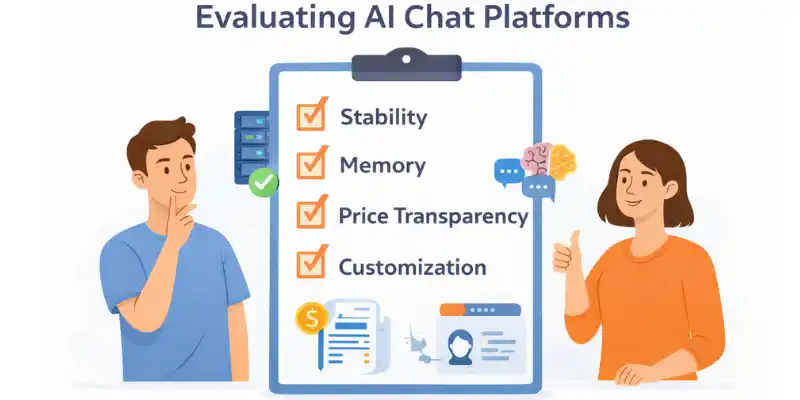 Evaluating AI Chat Platforms

Stability

Memory

Price Transparency

Customization

$